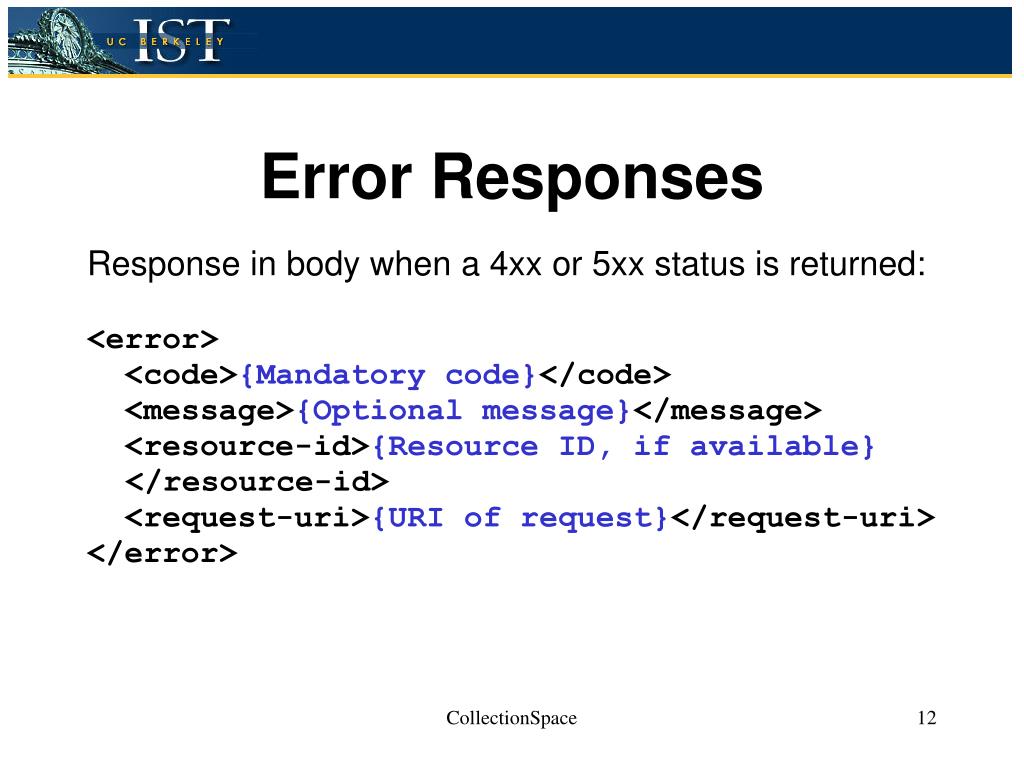 UC BERKELEY IST

Error Responses

Response in body when a 4xx or 5xx status is returned:

<error>
<code>{Mandatory code}</code>
<message>{Optional message}</message>
<resource-id>{Resource ID, if available}
</resource-id>
<request-uri>{URI of request}</request-uri>
</error>

CollectionSpace

12